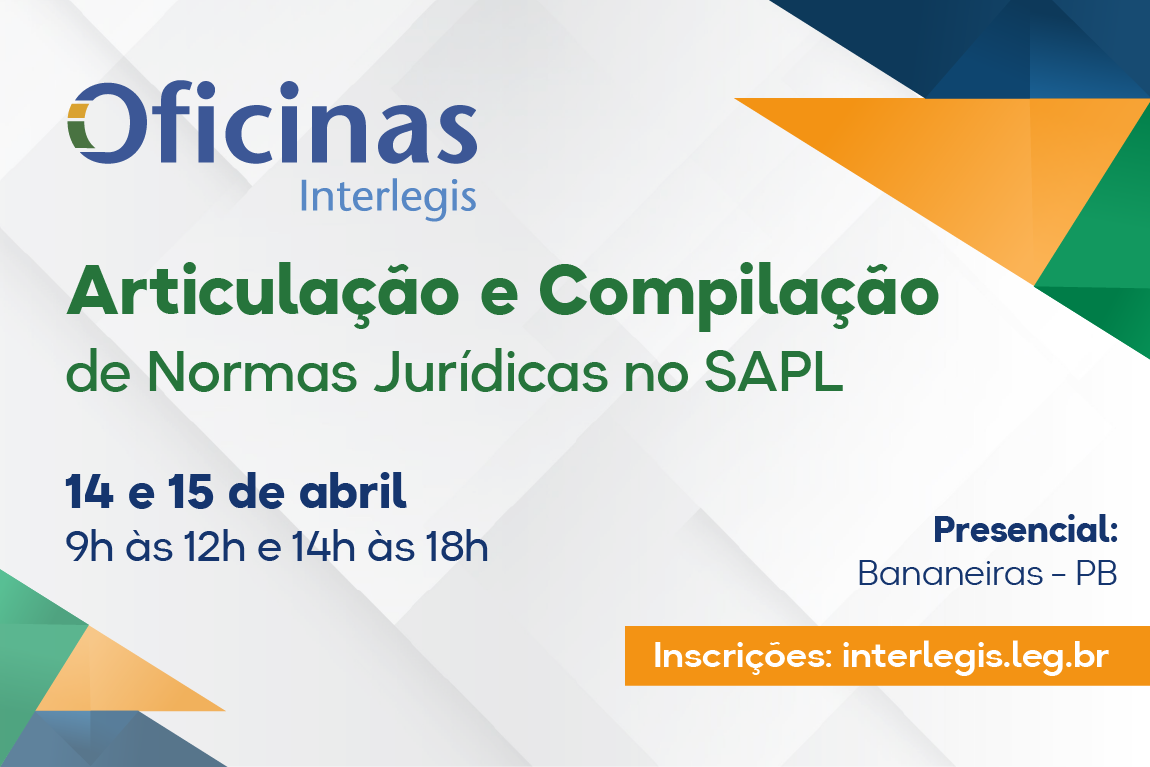 Oficinas
Interlegis

Articulação e Compilação
de Normas Jurídicas no SAPL

14 e 15 de abril
9h às 12h e 14h às 18h

Presencial:
Bananeiras - PB

Inscrições: interlegis.leg.br